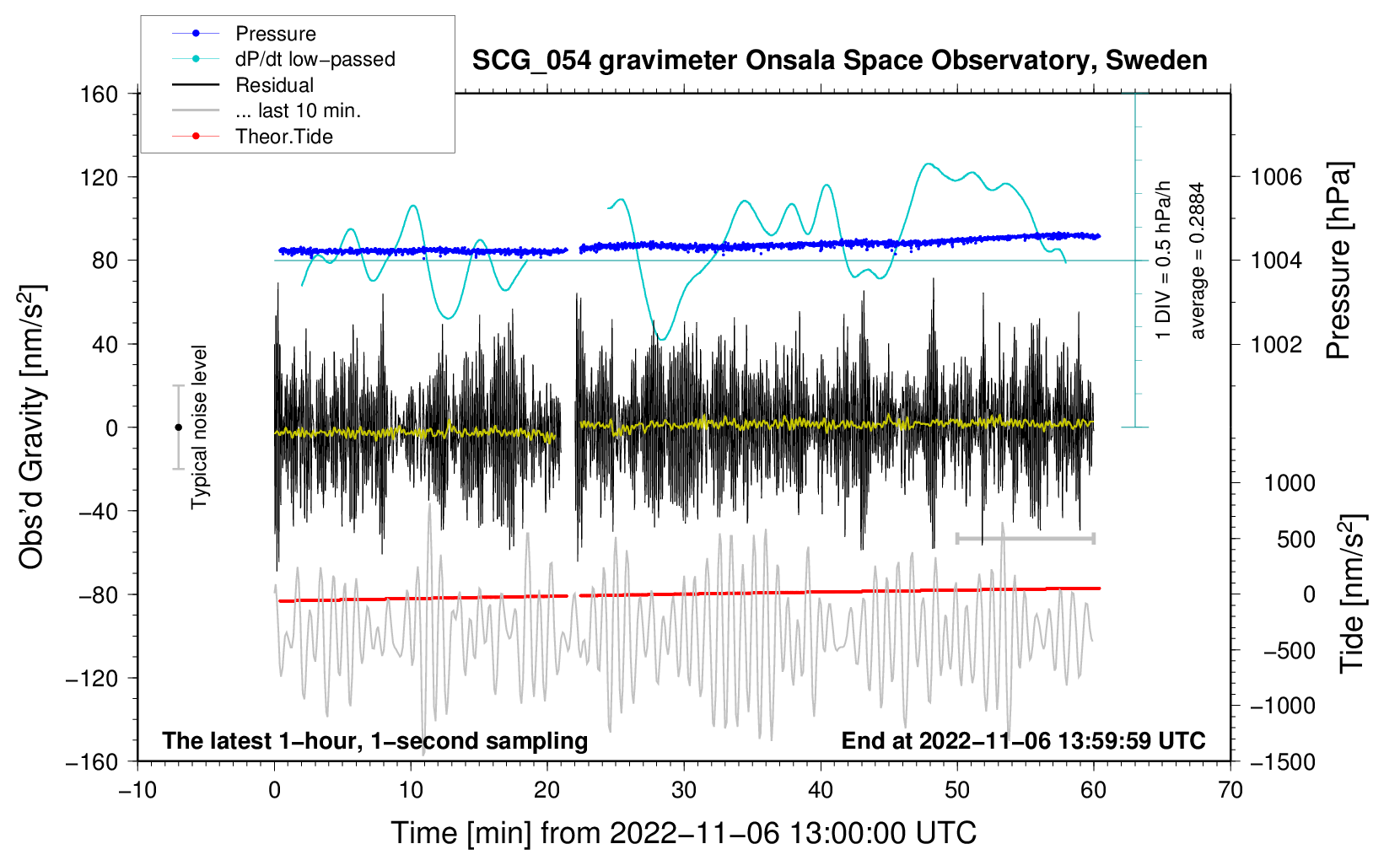 Pressure
dP/dt low−passed
Residual
... last 10 min.
Theor.Tide

SCG_054 gravimeter Onsala Space Observatory, Sweden

160
120
80
40
0
−40
−80
−120
−160

Obs'd Gravity [nm/s$^2$]

Typical noise level

1 DIV = 0.5 hPa/h
average = 0.2884

1006
1004
1002

Pressure [hPa]

1000
500
0
−500
−1000
−1500

Tide [nm/s$^2$]

The latest 1−hour, 1−second sampling
End at 2022−11−06 13:59:59 UTC

−10
0
10
20
30
40
50
60
70

Time [min] from 2022−11−06 13:00:00 UTC